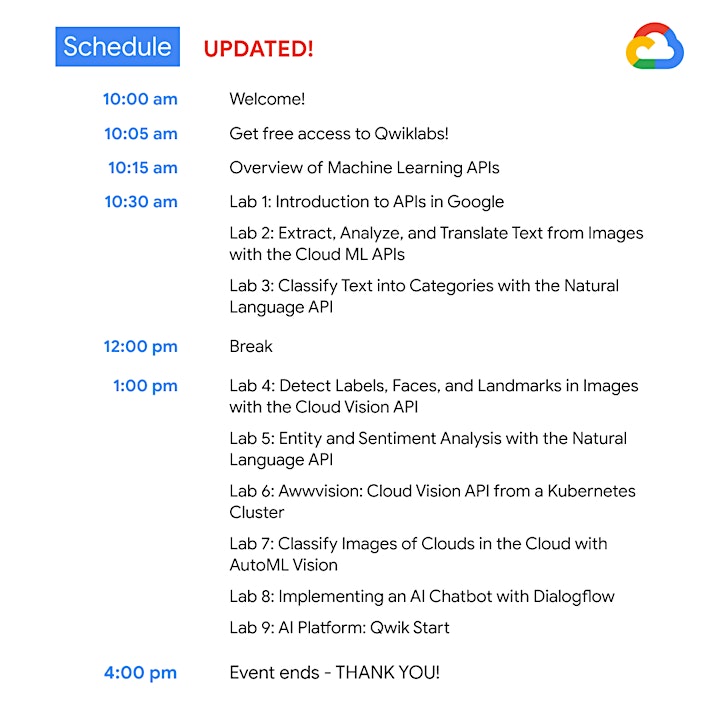 Schedule UPDATED!

10:00 am Welcome!

10:05 am Get free access to Qwiklabs!

10:15 am Overview of Machine Learning APIs

10:30 am Lab 1: Introduction to APIs in Google

Lab 2: Extract, Analyze, and Translate Text from Images with the Cloud ML APIs

Lab 3: Classify Text into Categories with the Natural Language API

12:00 pm Break

1:00 pm Lab 4: Detect Labels, Faces, and Landmarks in Images with the Cloud Vision API

Lab 5: Entity and Sentiment Analysis with the Natural Language API

Lab 6: Awwvision: Cloud Vision API from a Kubernetes Cluster

Lab 7: Classify Images of Clouds in the Cloud with AutoML Vision

Lab 8: Implementing an AI Chatbot with Dialogflow

Lab 9: AI Platform: Qwik Start

4:00 pm Event ends - THANK YOU!